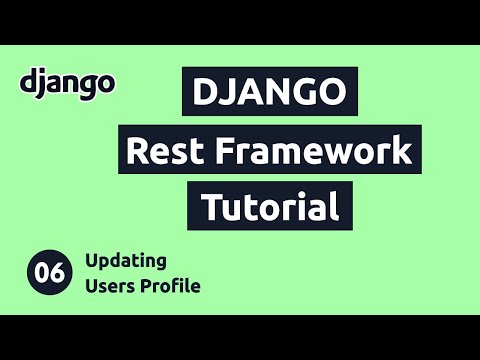 django

DJANGO
Rest Framework
Tutorial

06

Updating
Users Profile